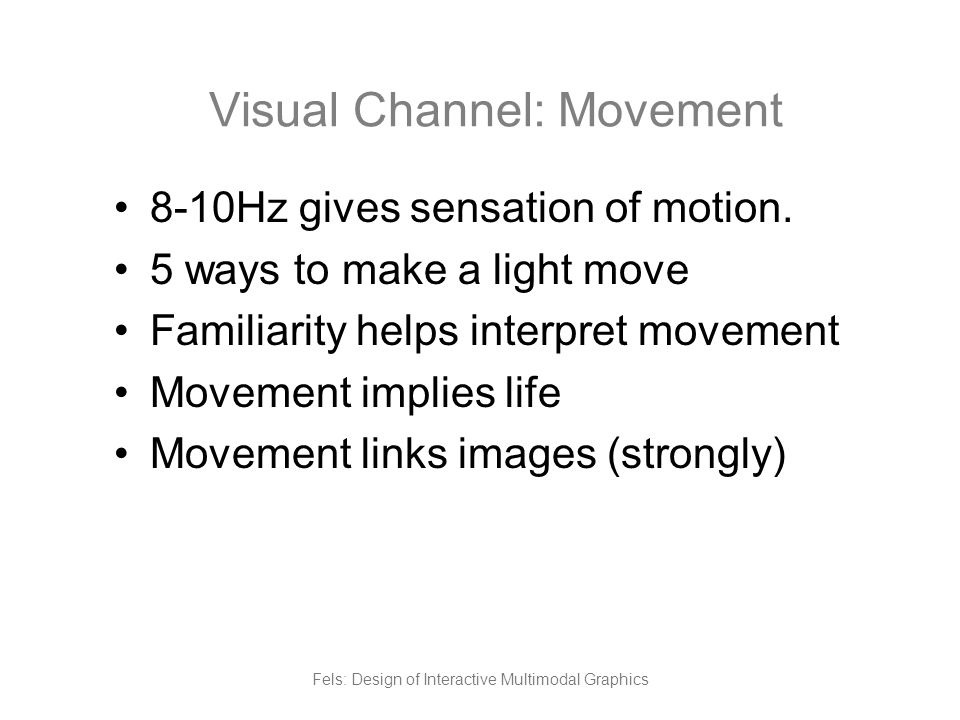 Visual Channel: Movement

• 8-10Hz gives sensation of motion.
• 5 ways to make a light move
• Familiarity helps interpret movement
• Movement implies life
• Movement links images (strongly)

Fels: Design of Interactive Multimodal Graphics